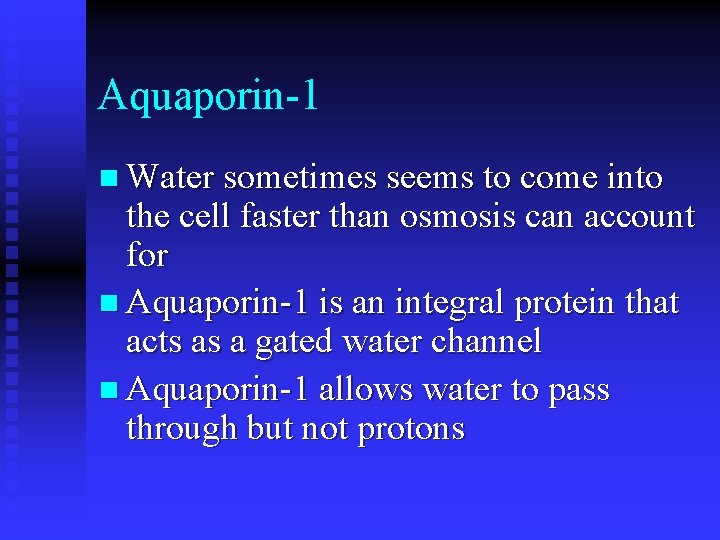 Aquaporin-1

■ Water sometimes seems to come into the cell faster than osmosis can account for

■ Aquaporin-1 is an integral protein that acts as a gated water channel

■ Aquaporin-1 allows water to pass through but not protons